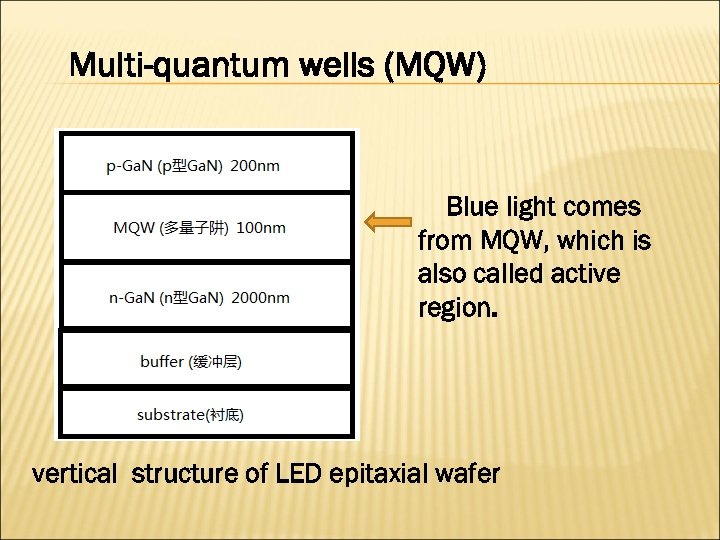 Multi-quantum wells (MQW)

p-GaN (p型GaN) 200nm

MQW (多量子阱) 100nm

n-GaN (n型GaN) 2000nm

buffer (缓冲层)

substrate(衬底)

Blue light comes from MQW, which is also called active region.

vertical structure of LED epitaxial wafer